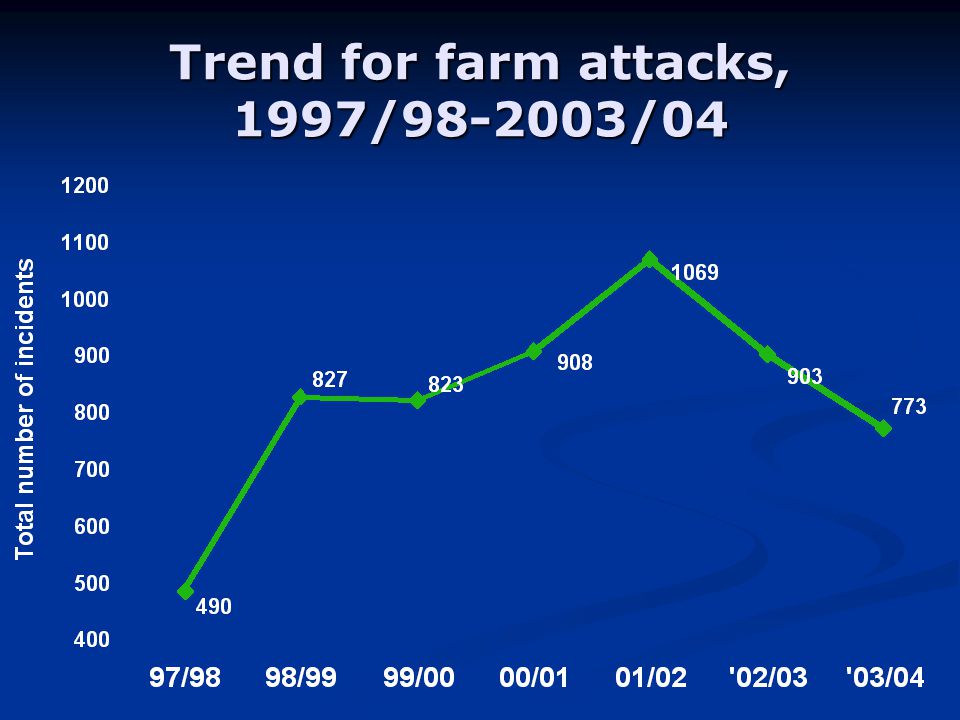 Trend for farm attacks, 1997/98-2003/04

Total number of incidents

1200
1100
1000
900
800
700
600
500
400

490
827
823
908
1069
903
773

97/98
98/99
99/00
00/01
01/02
'02/03
'03/04